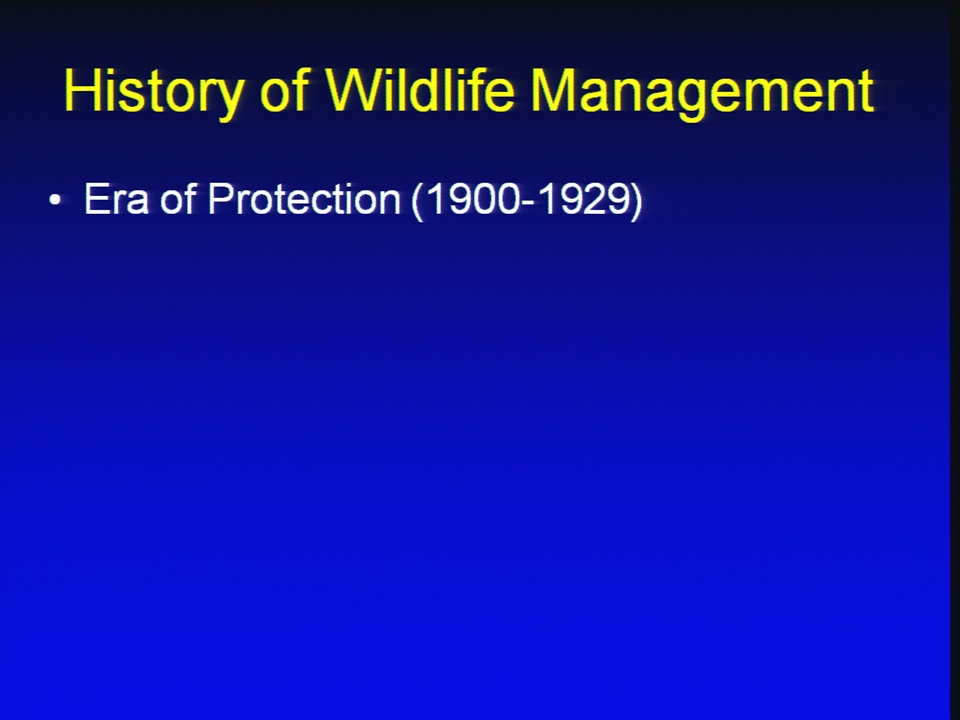 History of Wildlife Management

• Era of Protection (1900-1929)